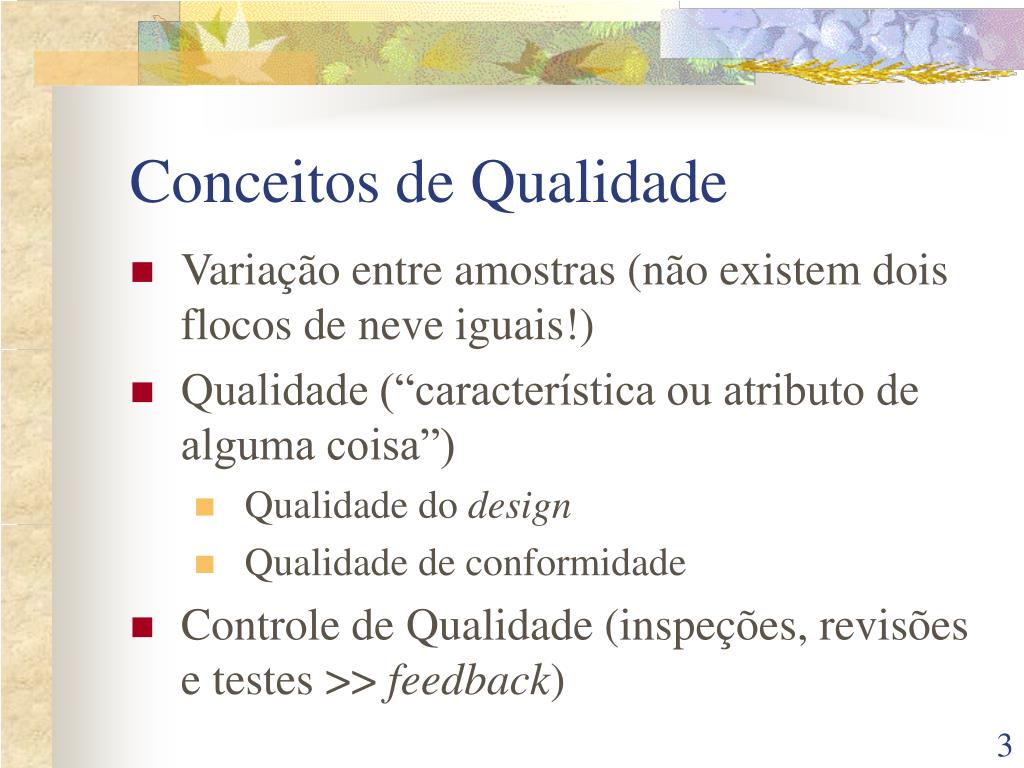 Conceitos de Qualidade

Variação entre amostras (não existem dois flocos de neve iguais!)

Qualidade (“característica ou atributo de alguma coisa”)

Qualidade do design

Qualidade de conformidade

Controle de Qualidade (inspeções, revisões e testes >> feedback)

3